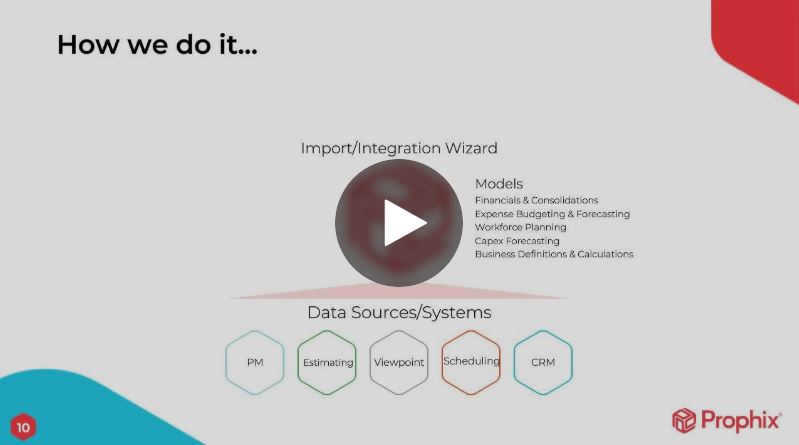 How we do it...

Import/Integration Wizard

Models
Financials & Consolidations
Expense Budgeting & Forecasting
Workforce Planning
Capex Forecasting
Business Definitions & Calculations

Data Sources/Systems

PM

Estimating

Viewpoint

Scheduling

CRM

10

Prophix